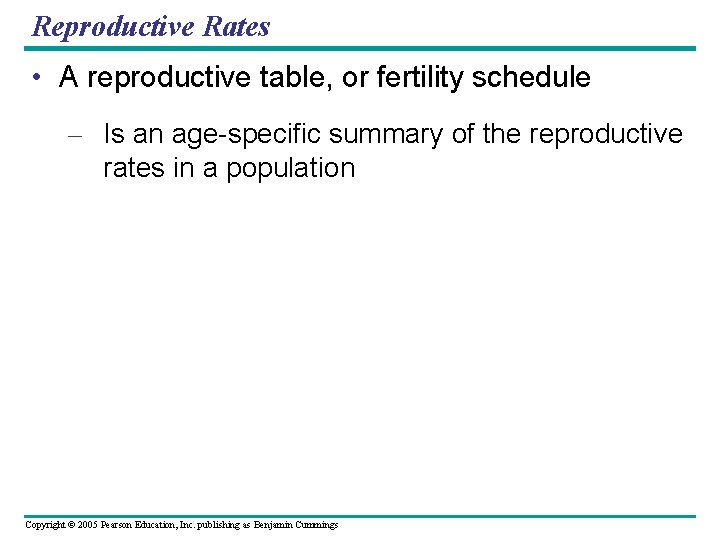 Reproductive Rates

• A reproductive table, or fertility schedule

– Is an age-specific summary of the reproductive rates in a population

Copyright © 2005 Pearson Education, Inc. publishing as Benjamin Cummings